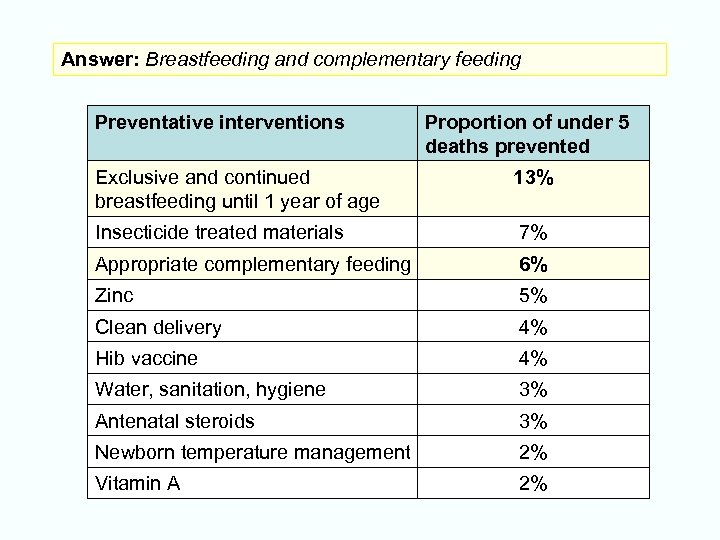 Answer: Breastfeeding and complementary feeding

| Preventative interventions | Proportion of under 5 deaths prevented |
|---|---|
| Exclusive and continued breastfeeding until 1 year of age | 13% |
| Insecticide treated materials | 7% |
| Appropriate complementary feeding | 6% |
| Zinc | 5% |
| Clean delivery | 4% |
| Hib vaccine | 4% |
| Water, sanitation, hygiene | 3% |
| Antenatal steroids | 3% |
| Newborn temperature management | 2% |
| Vitamin A | 2% |